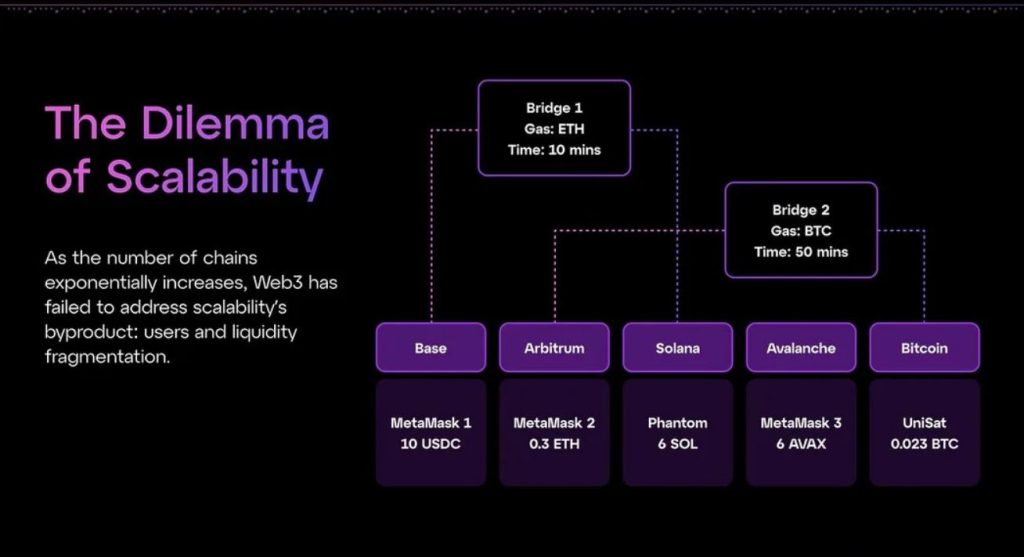 The Dilemma of Scalability

As the number of chains exponentially increases, Web3 has failed to address scalability's byproduct: users and liquidity fragmentation.

Bridge 1
Gas: ETH
Time: 10 mins

Bridge 2
Gas: BTC
Time: 50 mins

Base

Arbitrum

Solana

Avalanche

Bitcoin

MetaMask 1
10 USDC

MetaMask 2
0.3 ETH

Phantom
6 SOL

MetaMask 3
6 AVAX

UniSat
0.023 BTC